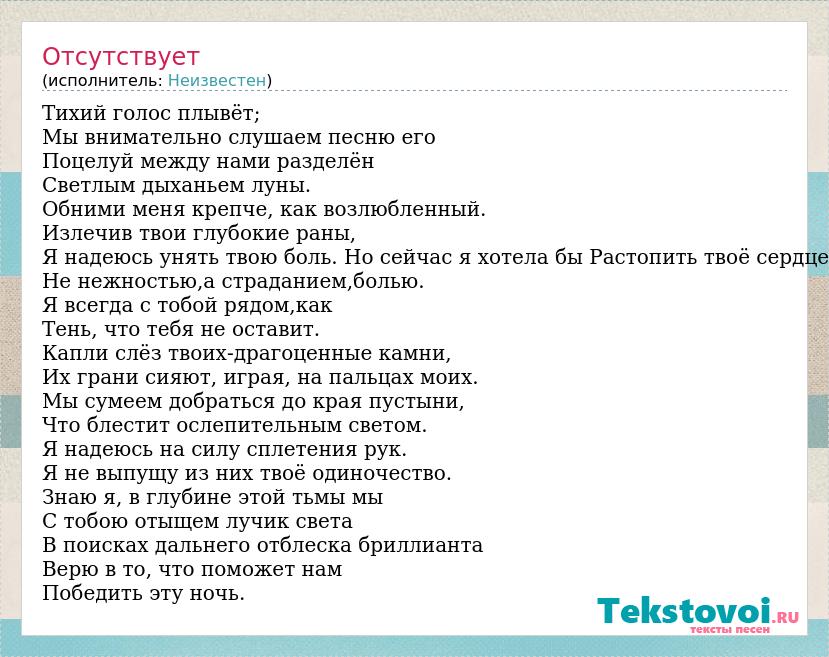 Отсутствует
(исполнитель: Неизвестен)

Тихий голос плывёт;
Мы внимательно слушаем песню его
Поцелуй между нами разделён
Светлым дыханьем луны.
Обними меня крепче, как возлюбленный.
Излечив твои глубокие раны,
Я надеюсь унять твою боль. Но сейчас я хотела бы Растопить твоё сердце
Не нежностью,а страданием,болью.
Я всегда с тобой рядом,как
Тень, что тебя не оставит.
Капли слёз твоих-драгоценные камни,
Их грани сияют, играя, на пальцах моих.
Мы сумеем добраться до края пустыни,
Что блестит ослепительным светом.
Я надеюсь на силу сплетения рук.
Я не выпущу из них твоё одиночество.
Знаю я, в глубине этой тьмы мы
С тобою отыщем лучик света
В поисках дальнего отблеска бриллианта
Верю в то, что поможет нам
Победить эту ночь.

Tekstovoi.RU
тексты песен